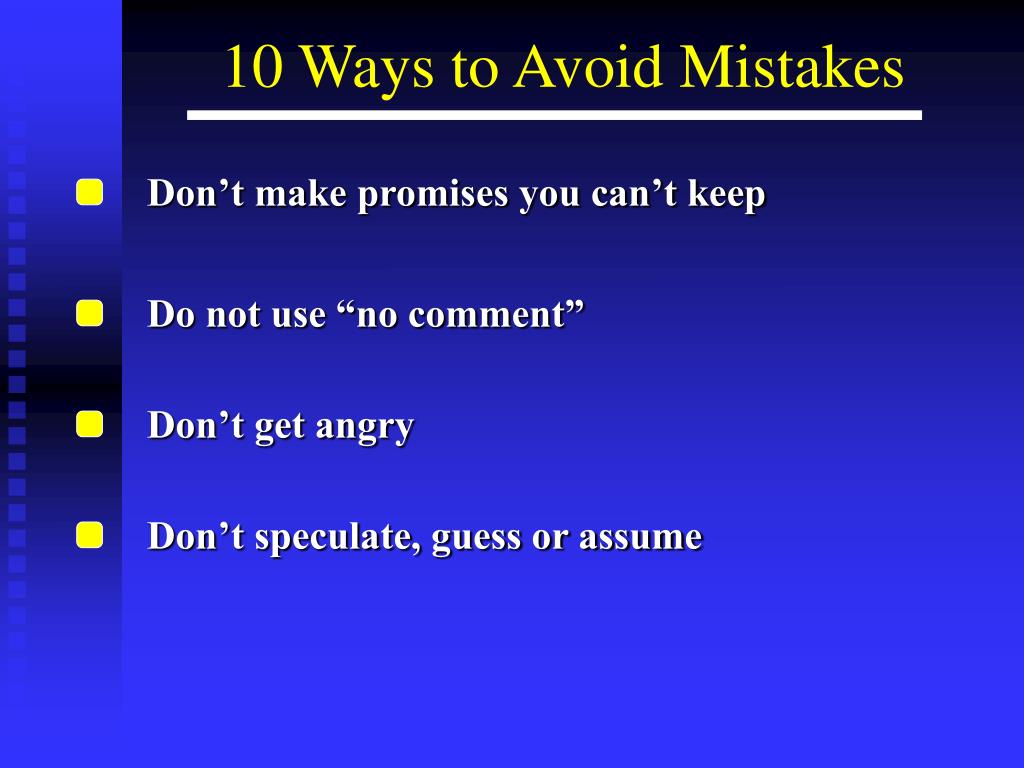 10 Ways to Avoid Mistakes

Don’t make promises you can’t keep

Do not use “no comment”

Don’t get angry

Don’t speculate, guess or assume